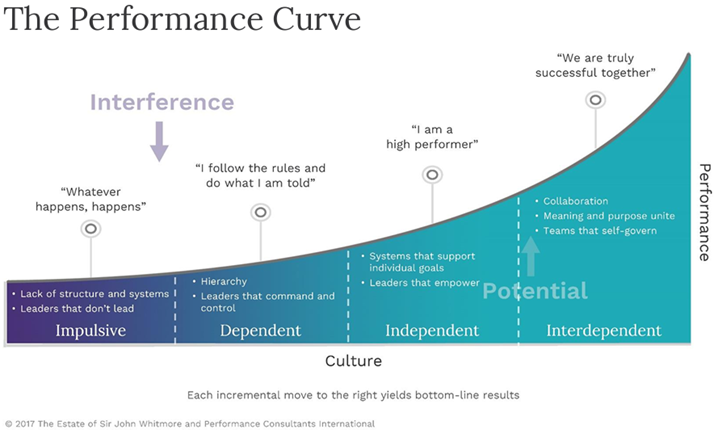 The Performance Curve

Interference

"Whatever happens, happens"

"I follow the rules and do what I am told"

"I am a high performer"

"We are truly successful together"

Performance

• Lack of structure and systems
• Leaders that don't lead

Impulsive

• Hierarchy
• Leaders that command and control

Dependent

• Systems that support individual goals
• Leaders that empower

Independent

• Collaboration
• Meaning and purpose unite
• Teams that self-govern

Potential

Interdependent

Culture

Each incremental move to the right yields bottom-line results

© 2017 The Estate of Sir John Whitmore and Performance Consultants International